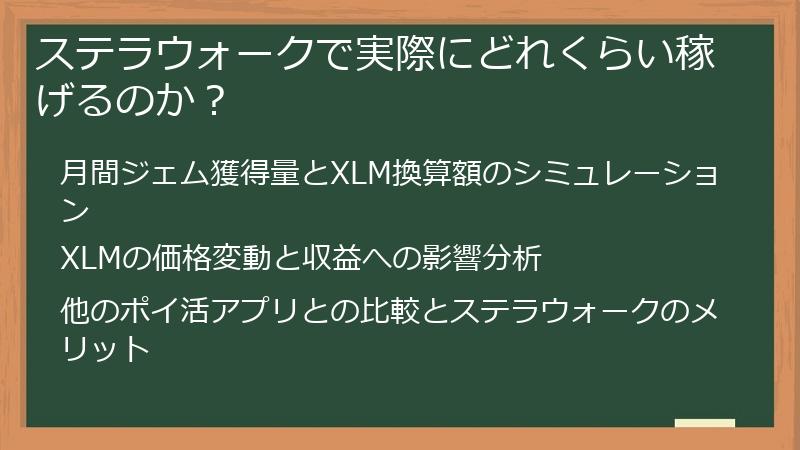 ステラウォークで実際にどれくらい稼げるのか？

月間ジェム獲得量とXLM換算額のシミュレーション

XLMの価格変動と収益への影響分析

他のポイ活アプリとの比較とステラウォークのメリット